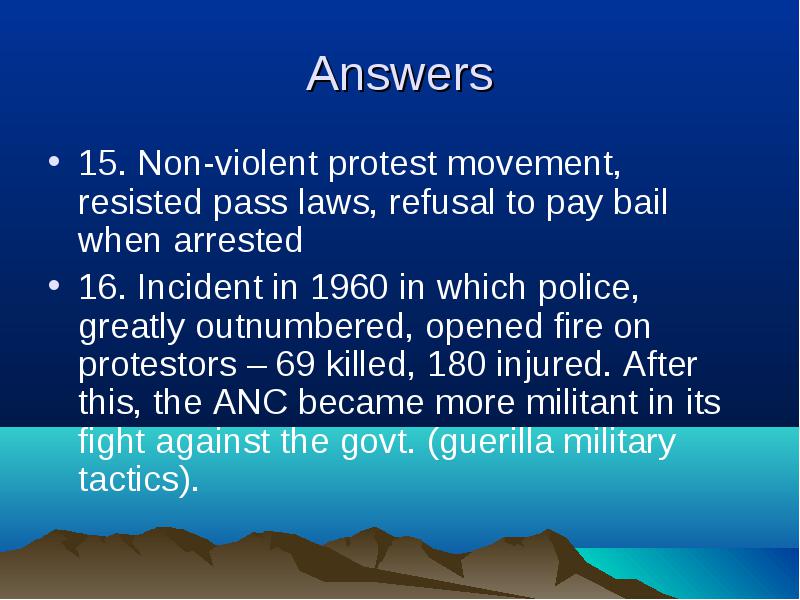 Answers

• 15. Non-violent protest movement, resisted pass laws, refusal to pay bail when arrested

• 16. Incident in 1960 in which police, greatly outnumbered, opened fire on protestors – 69 killed, 180 injured. After this, the ANC became more militant in its fight against the govt. (guerilla military tactics).